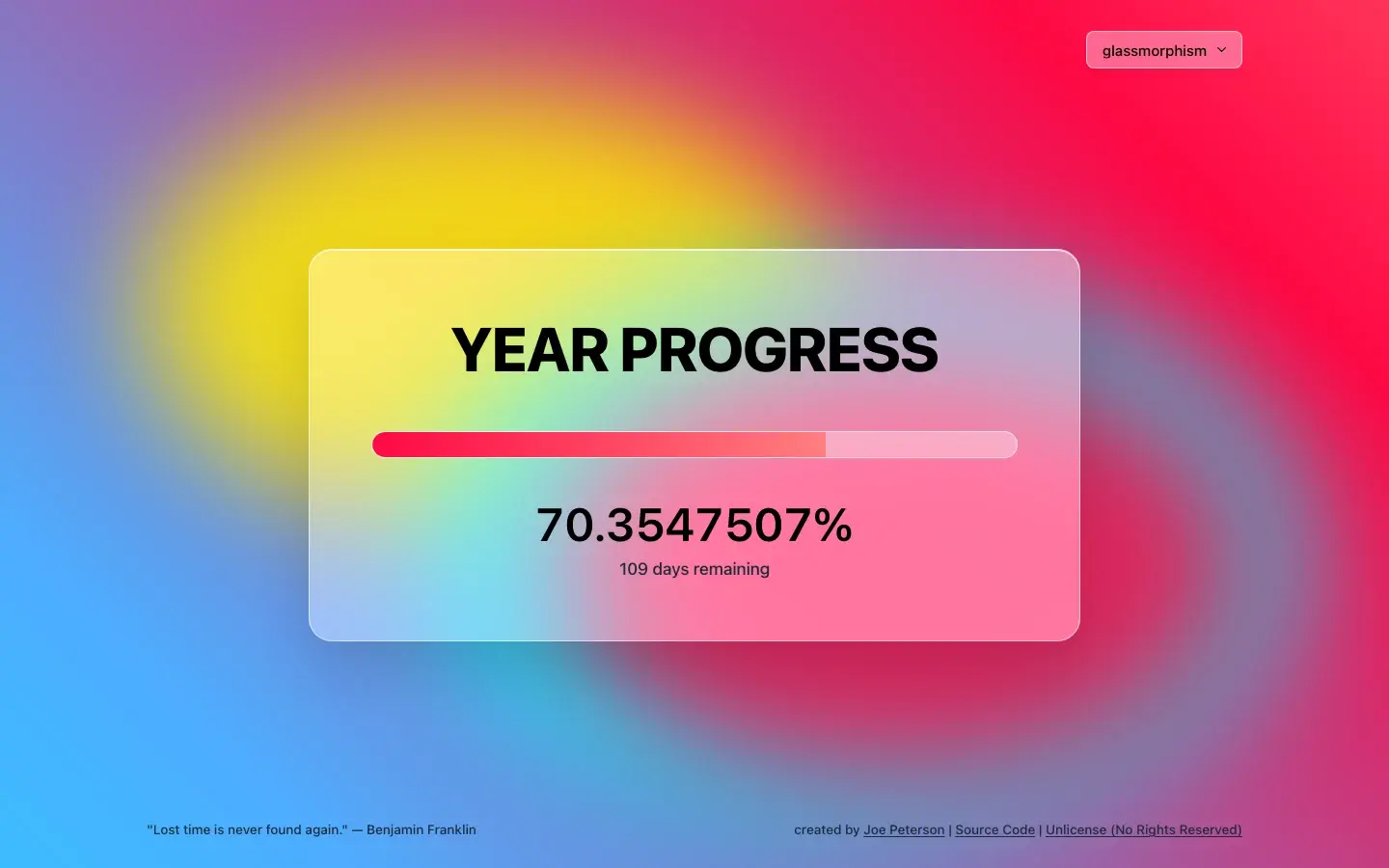 glassmorphism

YEAR PROGRESS

70.3547507%

109 days remaining

"Lost time is never found again." — Benjamin Franklin

created by Joe Peterson | Source Code | Unlicense (No Rights Reserved)